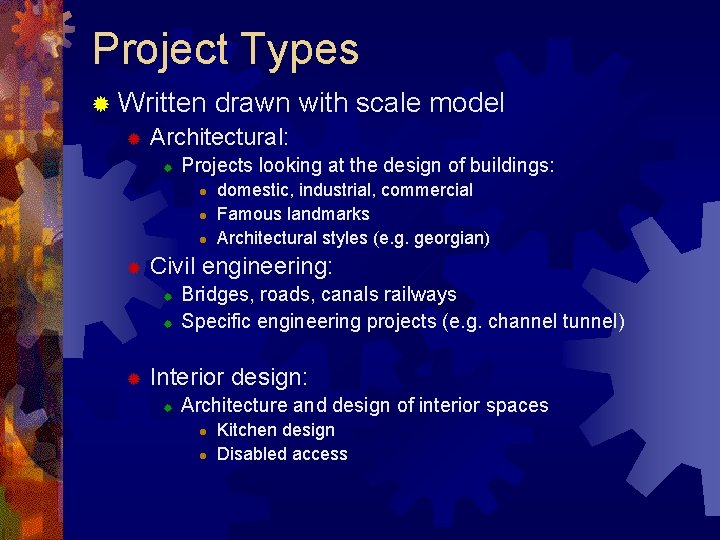 Project Types

Written drawn with scale model

Architectural:

Projects looking at the design of buildings:

domestic, industrial, commercial

Famous landmarks

Architectural styles (e.g. georgian)

Civil engineering:

Bridges, roads, canals railways

Specific engineering projects (e.g. channel tunnel)

Interior design:

Architecture and design of interior spaces

Kitchen design

Disabled access